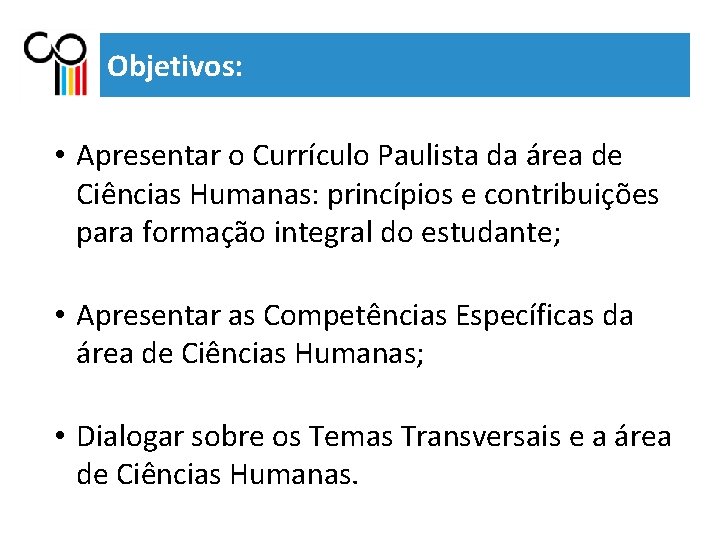 Objetivos:

• Apresentar o Currículo Paulista da área de Ciências Humanas: princípios e contribuições para formação integral do estudante;

• Apresentar as Competências Específicas da área de Ciências Humanas;

• Dialogar sobre os Temas Transversais e a área de Ciências Humanas.